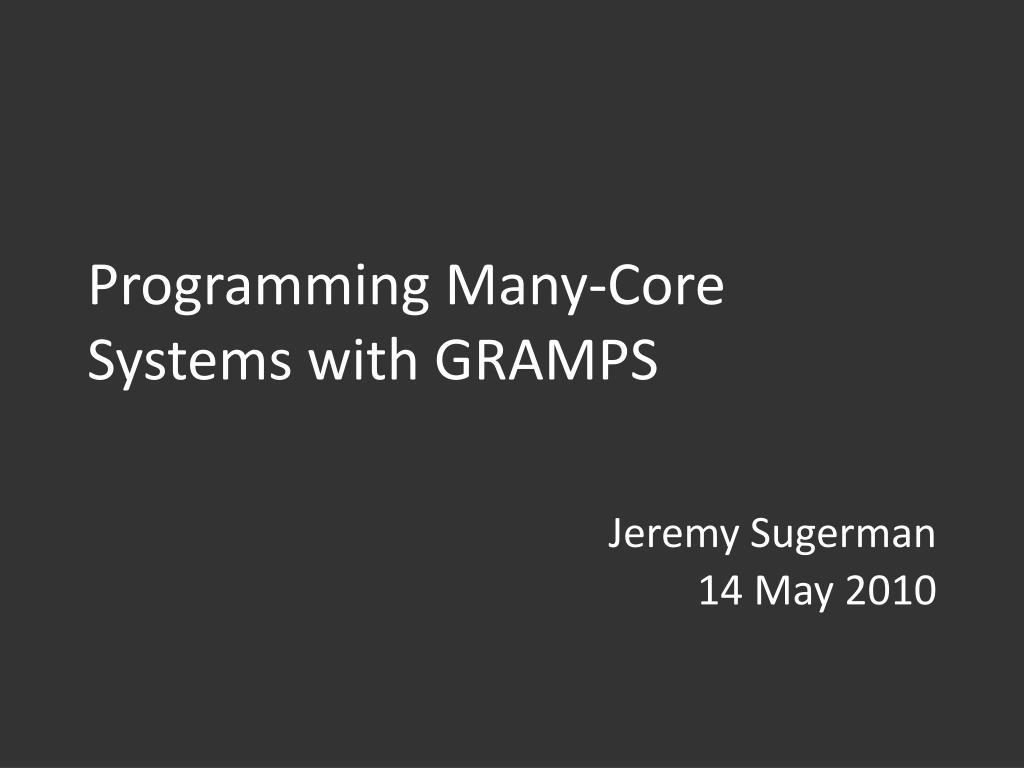 Programming Many-Core Systems with GRAMPS

Jeremy Sugerman
14 May 2010